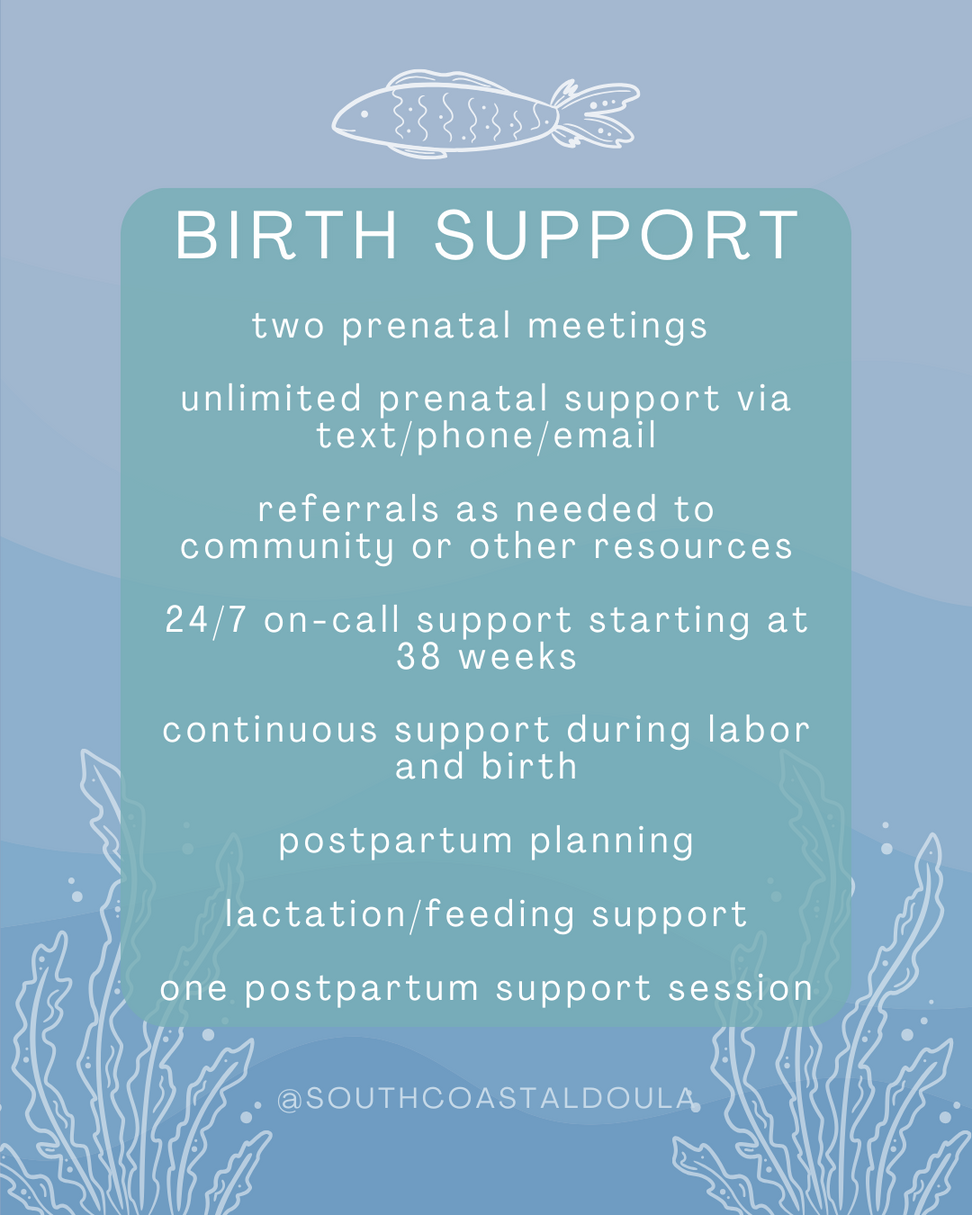 BIRTH SUPPORT

two prenatal meetings

unlimited prenatal support via text/phone/email

referrals as needed to community or other resources

24/7 on-call support starting at 38 weeks

continuous support during labor and birth

postpartum planning

lactation/feeding support

one postpartum support session

@SOUTHCOASTALDOULA